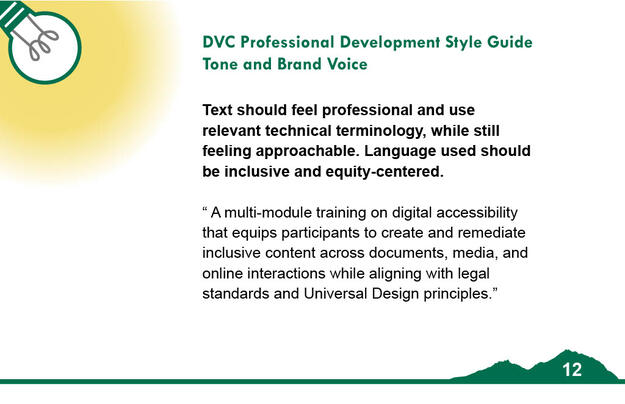 DVC Professional Development Style Guide
Tone and Brand Voice

Text should feel professional and use relevant technical terminology, while still feeling approachable. Language used should be inclusive and equity-centered.

“ A multi-module training on digital accessibility that equips participants to create and remediate inclusive content across documents, media, and online interactions while aligning with legal standards and Universal Design principles.”

12